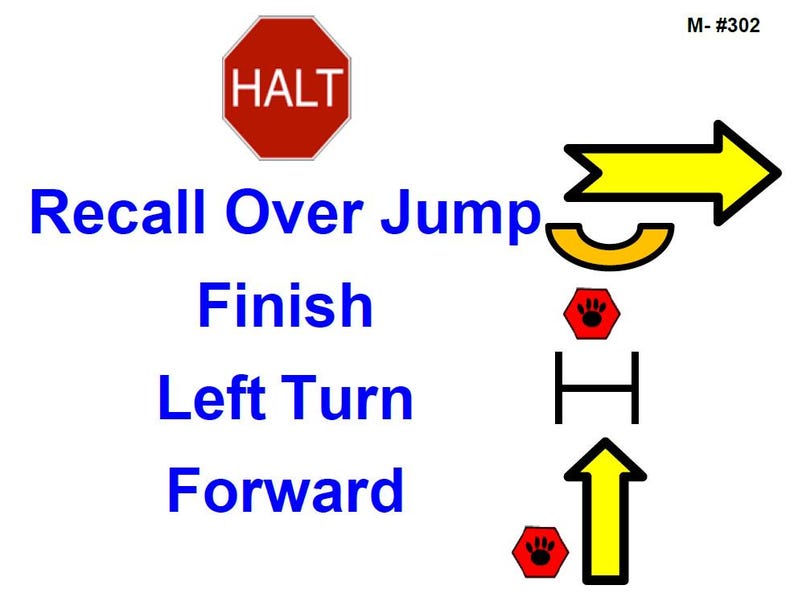 M- #302

HALT

Recall Over Jump

Finish

Left Turn

Forward